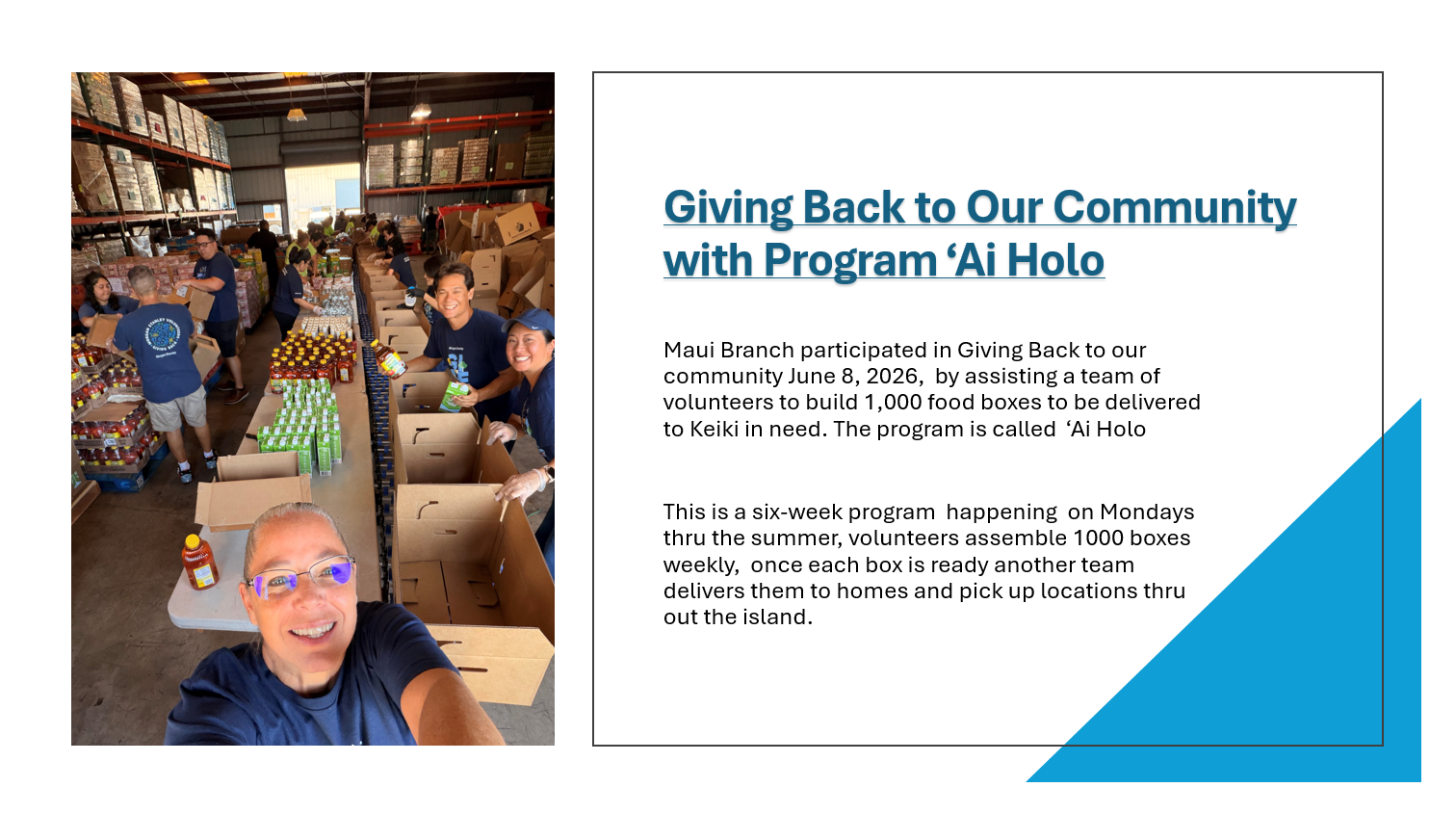 Giving Back to Our Community with Program 'Ai Holo

Maui Branch participated in Giving Back to our community June 8, 2026, by assisting a team of volunteers to build 1,000 food boxes to be delivered to Keiki in need. The program is called 'Ai Holo

This is a six-week program happening on Mondays thru the summer, volunteers assemble 1000 boxes weekly, once each box is ready another team delivers them to homes and pick up locations thru out the island.